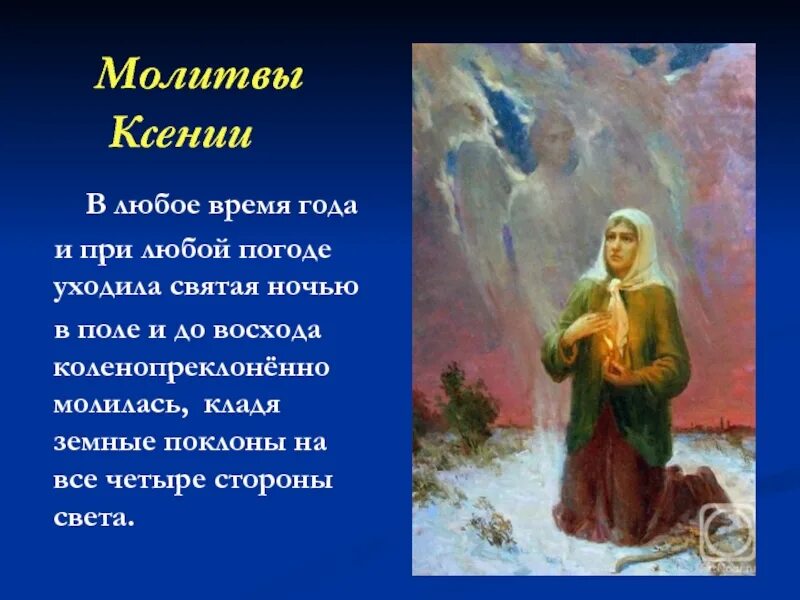 Молитвы Ксении

В любое время года и при любой погоде уходила святая ночью в поле и до восхода коленопреклонённо молилась, кладя земные поклоны на все четыре стороны света.